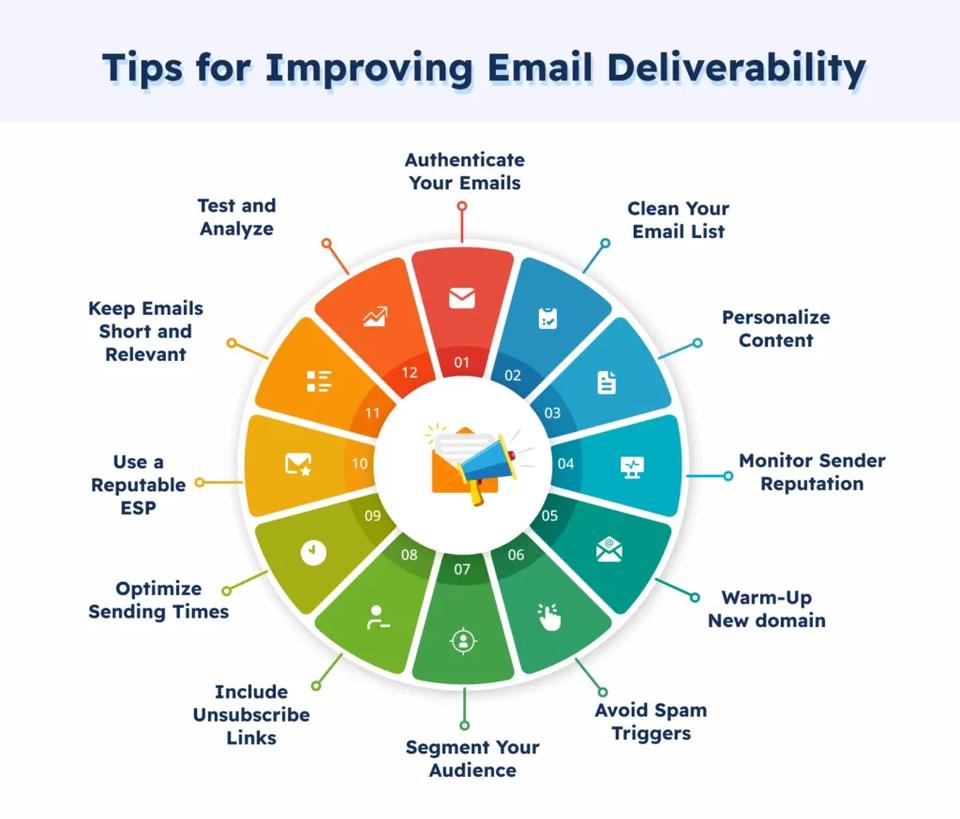 Tips for Improving Email Deliverability

01 Authenticate Your Emails

02 Clean Your Email List

03 Personalize Content

04 Monitor Sender Reputation

05 Warm-Up New domain

06 Avoid Spam Triggers

07 Segment Your Audience

08 Include Unsubscribe Links

09 Optimize Sending Times

10 Use a Reputable ESP

11 Keep Emails Short and Relevant

12 Test and Analyze